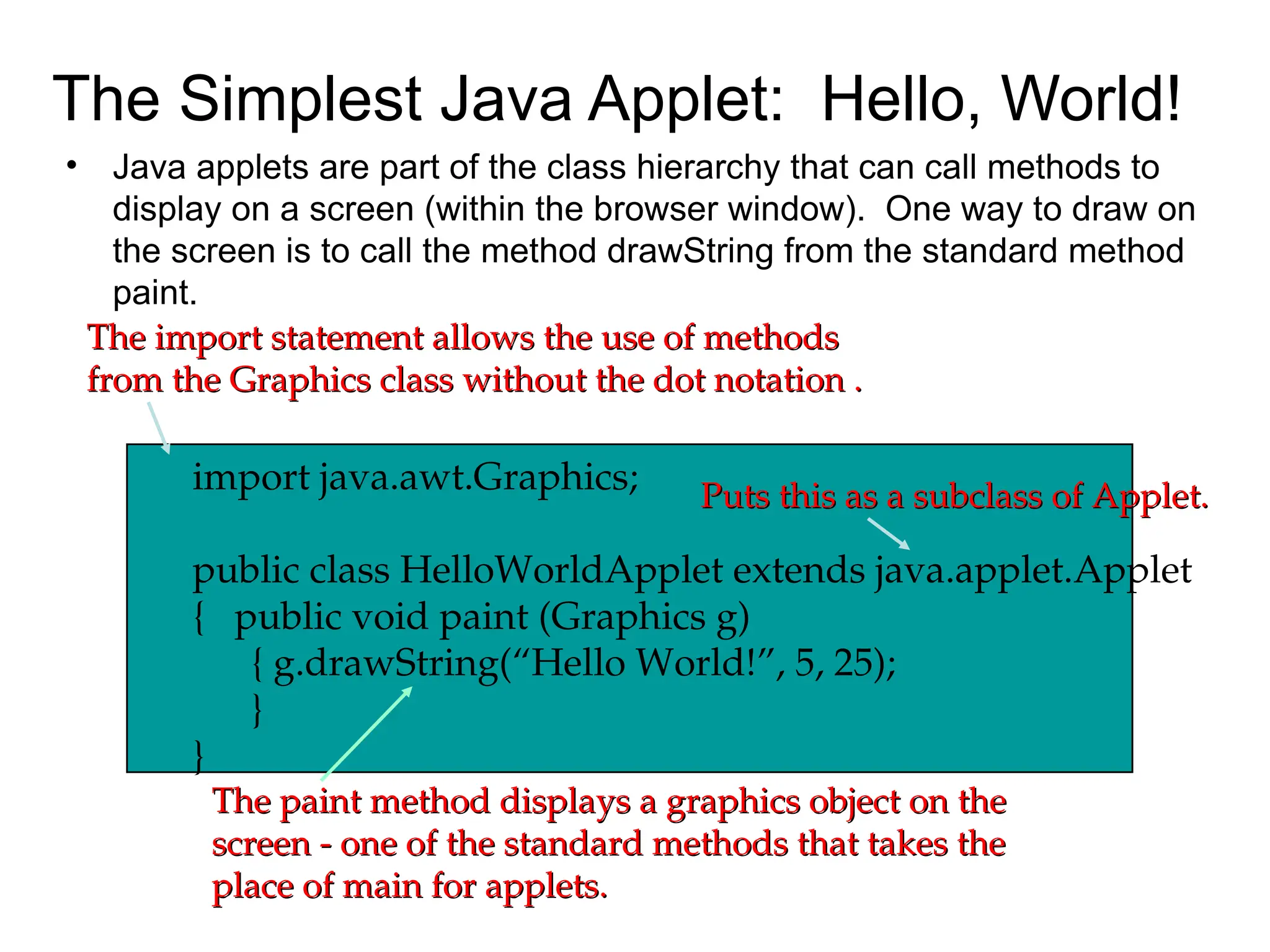 The Simplest Java Applet: Hello, World!

• Java applets are part of the class hierarchy that can call methods to display on a screen (within the browser window). One way to draw on the screen is to call the method drawString from the standard method paint.

The import statement allows the use of methods from the Graphics class without the dot notation .

import java.awt.Graphics;

Puts this as a subclass of Applet.

public class HelloWorldApplet extends java.applet.Applet
{ public void paint (Graphics g)
{ g.drawString(“Hello World!”, 5, 25);
}
}

The paint method displays a graphics object on the screen - one of the standard methods that takes the place of main for applets.